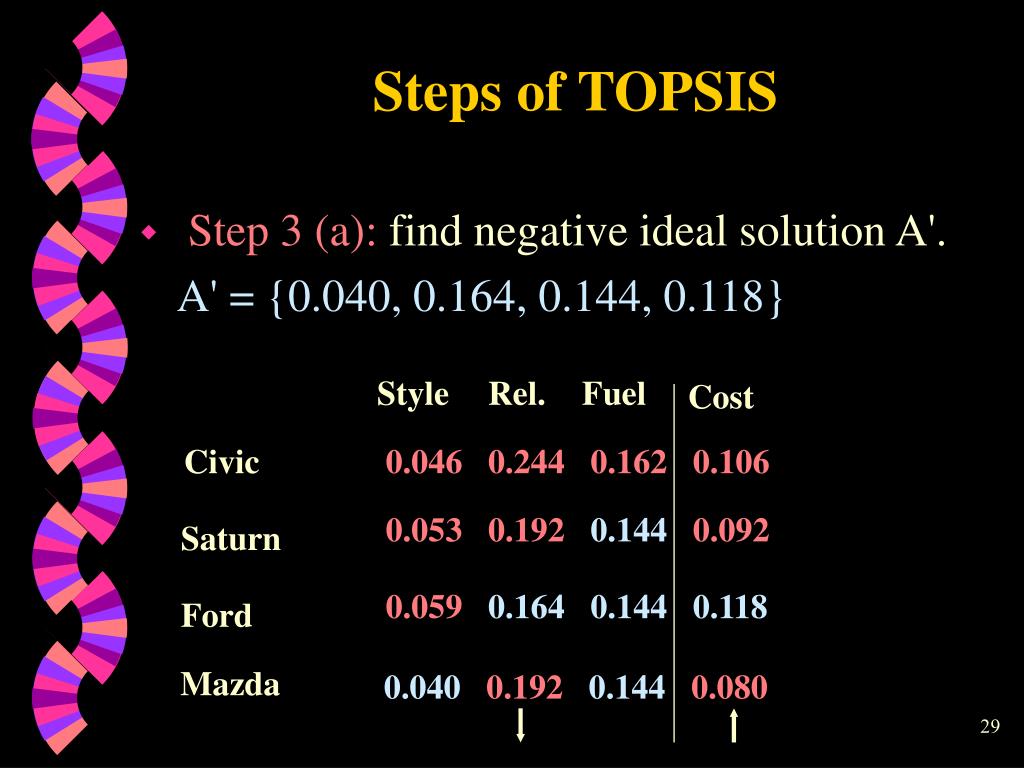 Steps of TOPSIS

Step 3 (a): find negative ideal solution A'.
A' = {0.040, 0.164, 0.144, 0.118}

| | Style | Rel. | Fuel | Cost |
|---|---|---|---|---|
| Civic | 0.046 | 0.244 | 0.162 | 0.106 |
| Saturn | 0.053 | 0.192 | 0.144 | 0.092 |
| Ford | 0.059 | 0.164 | 0.144 | 0.118 |
| Mazda | 0.040 | 0.192 | 0.144 | 0.080 |

29